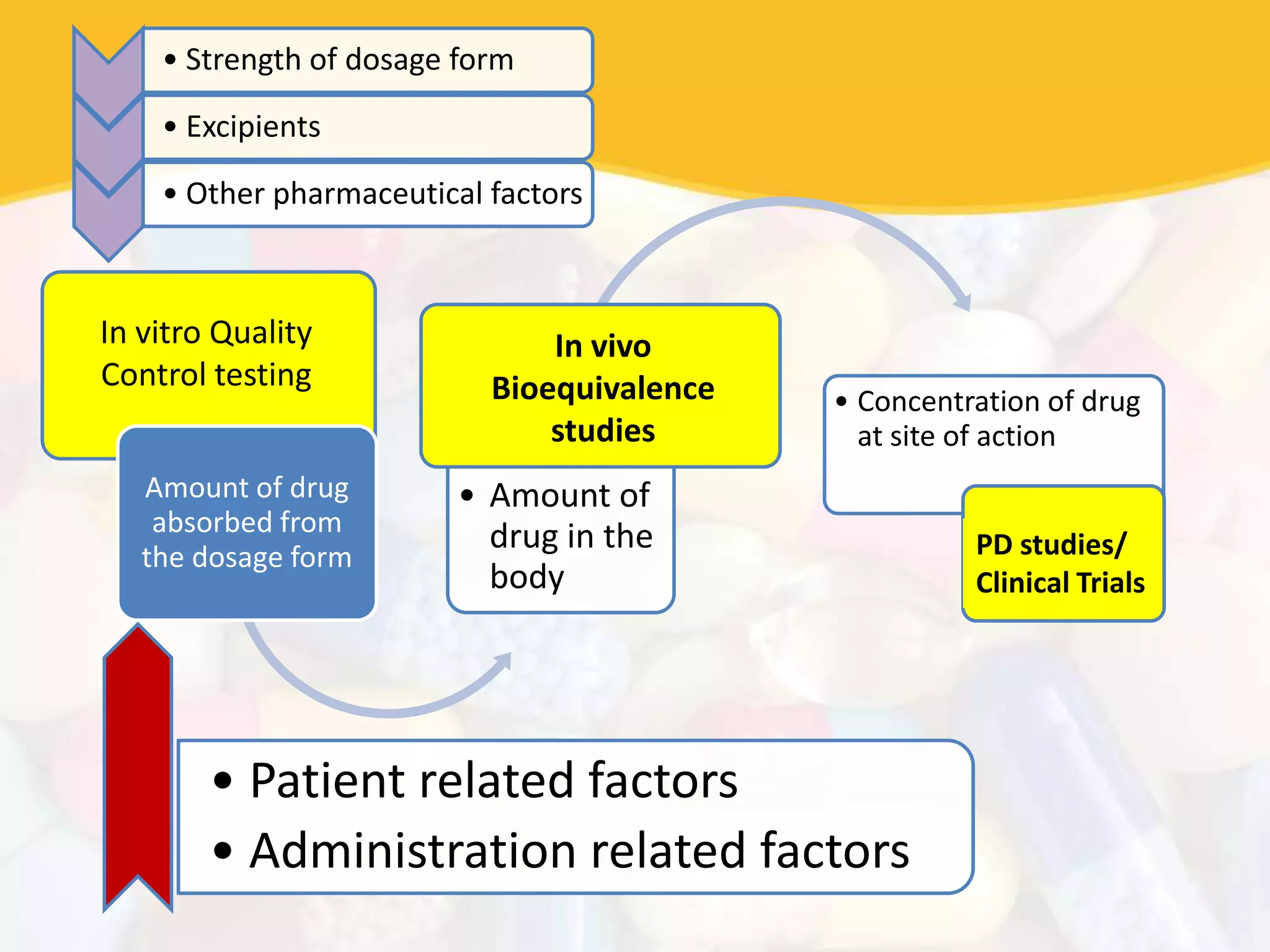 • Strength of dosage form

• Excipients

• Other pharmaceutical factors

In vitro Quality Control testing

Amount of drug absorbed from the dosage form

In vivo Bioequivalence studies

• Amount of drug in the body

• Concentration of drug at site of action

PD studies/ Clinical Trials

• Patient related factors
• Administration related factors